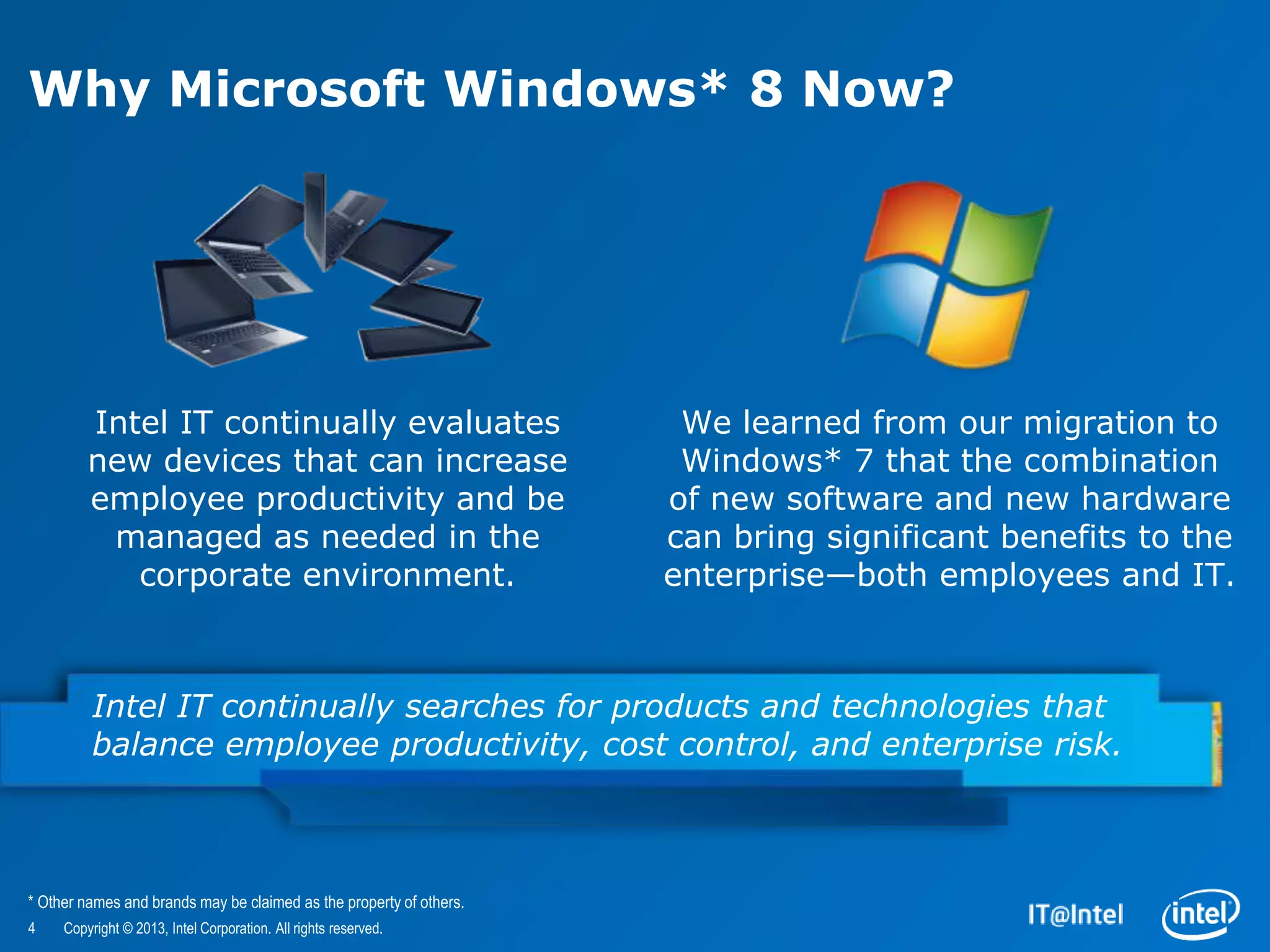 Why Microsoft Windows* 8 Now?

Intel IT continually evaluates new devices that can increase employee productivity and be managed as needed in the corporate environment.

We learned from our migration to Windows* 7 that the combination of new software and new hardware can bring significant benefits to the enterprise—both employees and IT.

Intel IT continually searches for products and technologies that balance employee productivity, cost control, and enterprise risk.

* Other names and brands may be claimed as the property of others.

4 Copyright © 2013, Intel Corporation. All rights reserved.

IT@Intel

intel